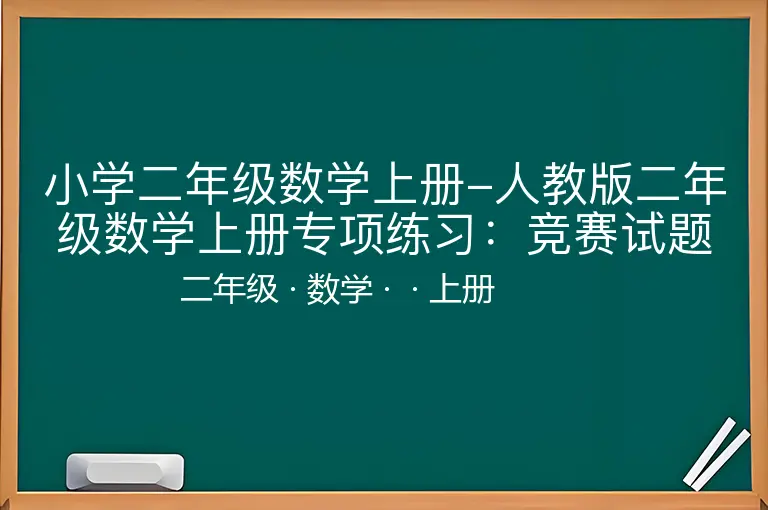 小学二年级数学上册–人教版二年级数学上册专项练习：竞赛试题

二年级 · 数学 · · 上册